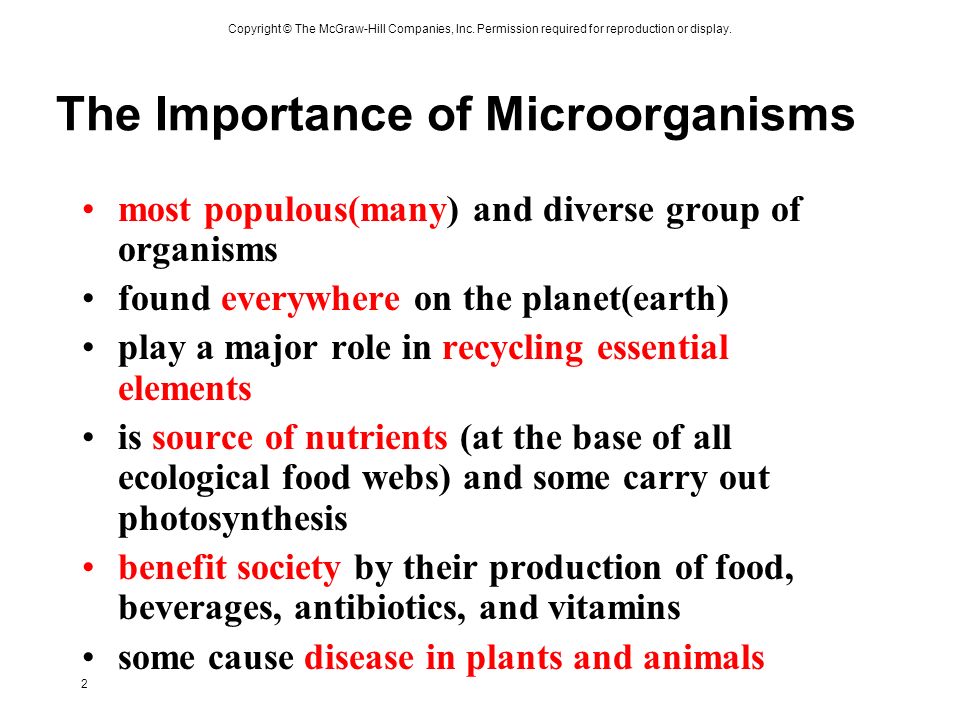 Copyright © The McGraw-Hill Companies, Inc. Permission required for reproduction or display.

The Importance of Microorganisms

• most populous(many) and diverse group of organisms
• found everywhere on the planet(earth)
• play a major role in recycling essential elements
• is source of nutrients (at the base of all ecological food webs) and some carry out photosynthesis
• benefit society by their production of food, beverages, antibiotics, and vitamins
• some cause disease in plants and animals

2